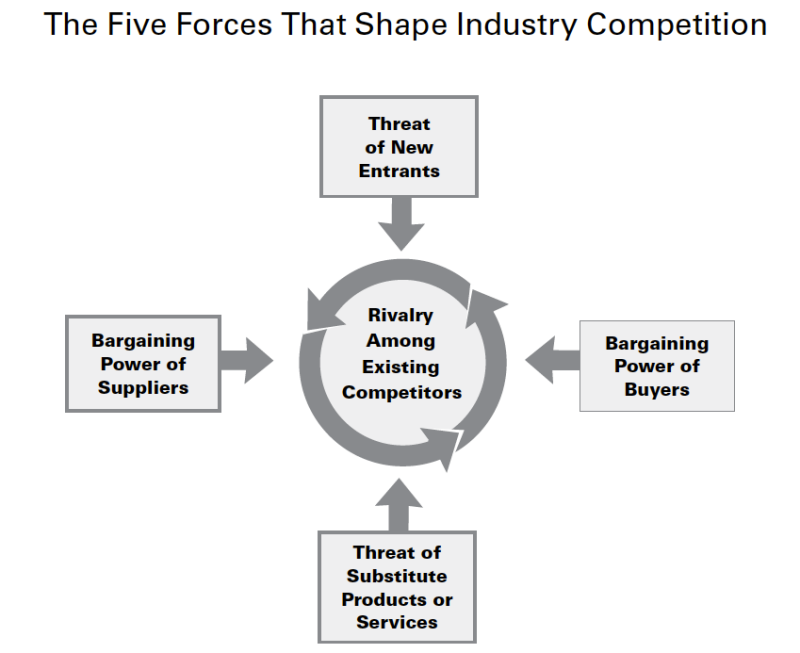 The Five Forces That Shape Industry Competition

Threat of New Entrants

Bargaining Power of Suppliers

Rivalry Among Existing Competitors

Bargaining Power of Buyers

Threat of Substitute Products or Services